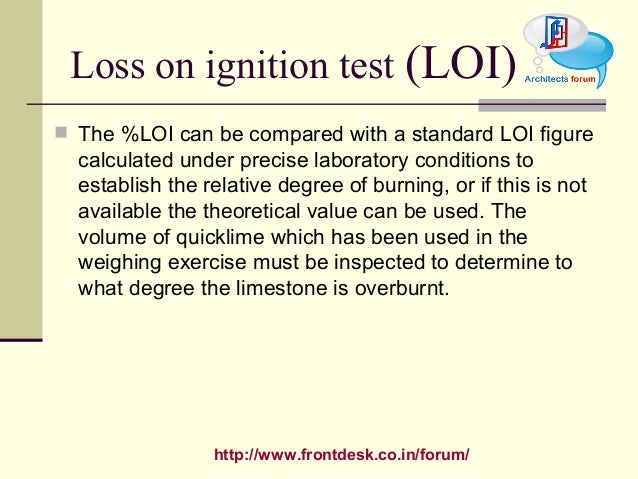 Loss on ignition test (LOI)

Architects forum

The %LOI can be compared with a standard LOI figure calculated under precise laboratory conditions to establish the relative degree of burning, or if this is not available the theoretical value can be used. The volume of quicklime which has been used in the weighing exercise must be inspected to determine to what degree the limestone is overburnt.

http://www.frontdesk.co.in/forum/